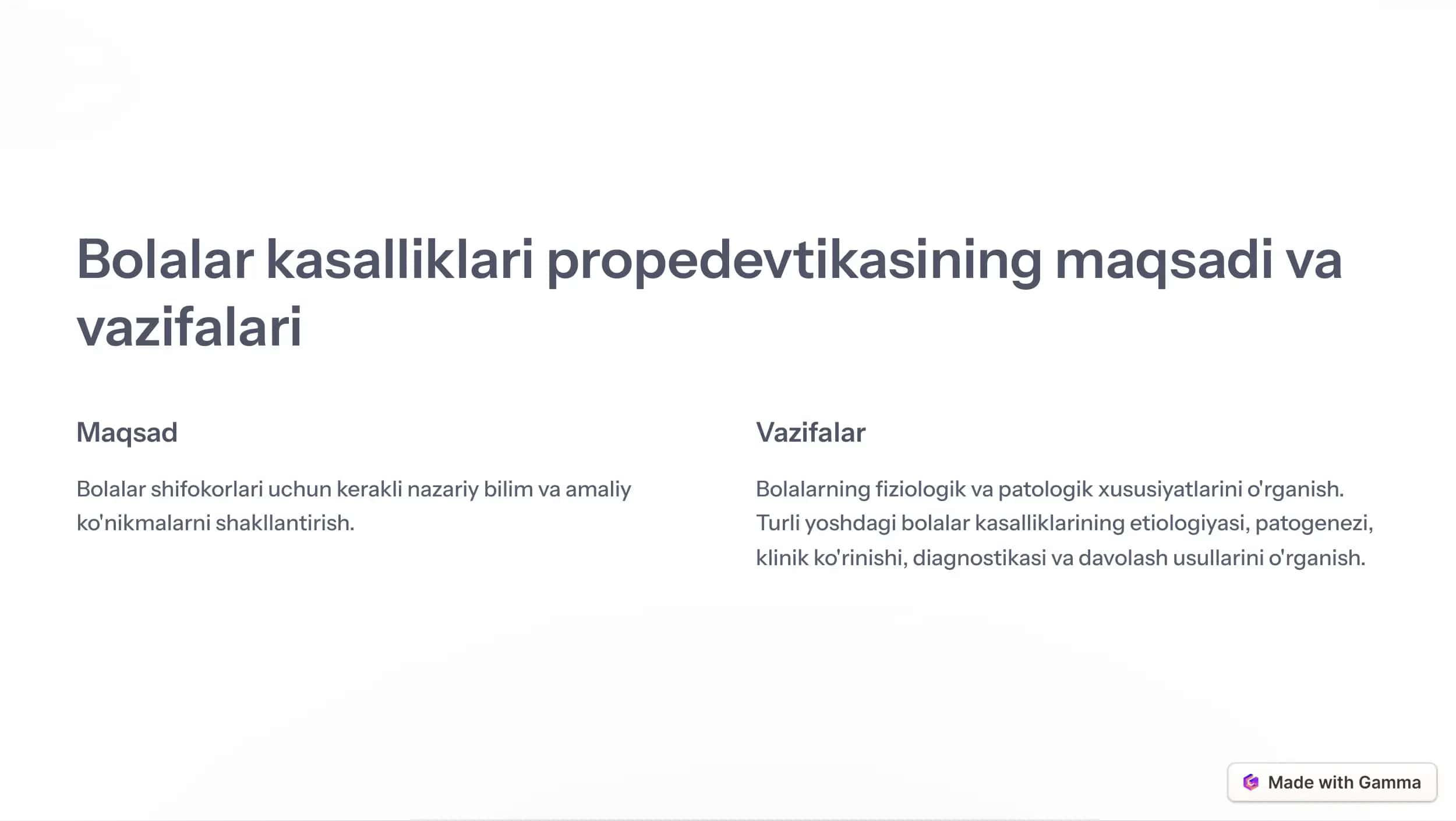 Bolalar kasalliklari propedevtikasining maqsadi va vazifalari

Maqsad

Bolalar shifokorlari uchun kerakli nazariy bilim va amaliy ko'nikmalarni shakllantirish.

Vazifalar

Bolalarning fiziologik va patologik xususiyatlarini o'rganish. Turli yoshdagi bolalar kasalliklarining etiologiyasi, patogenezi, klinik ko'rinishi, diagnostikasi va davolash usullarini o'rganish.

Made with Gamma